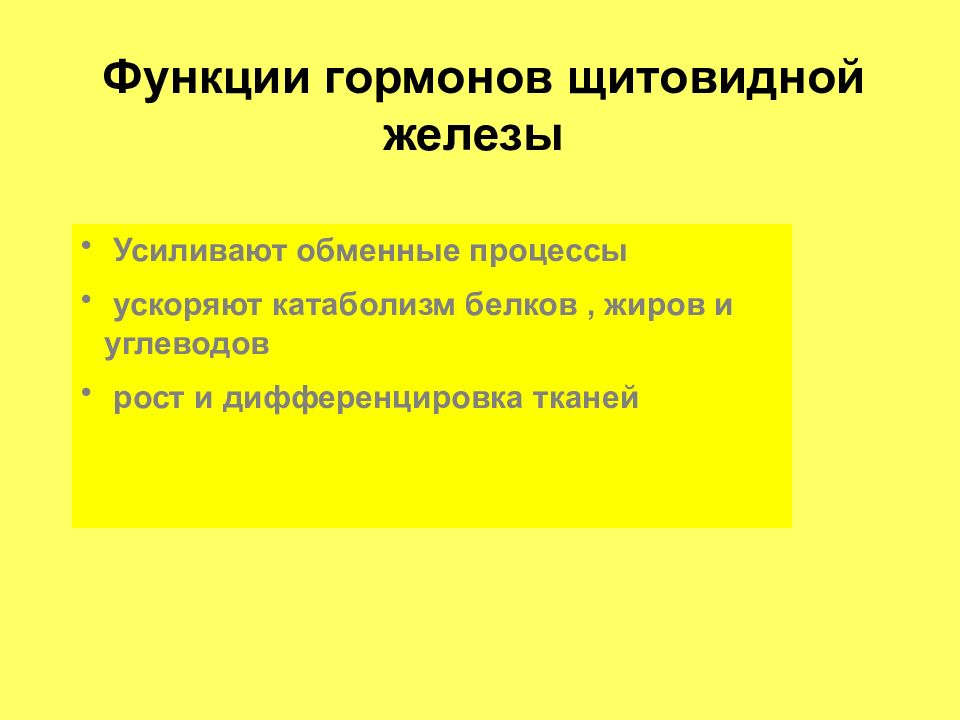 Функции гормонов щитовидной железы

• Усиливают обменные процессы
• ускоряют катаболизм белков , жиров и углеводов
• рост и дифференцировка тканей